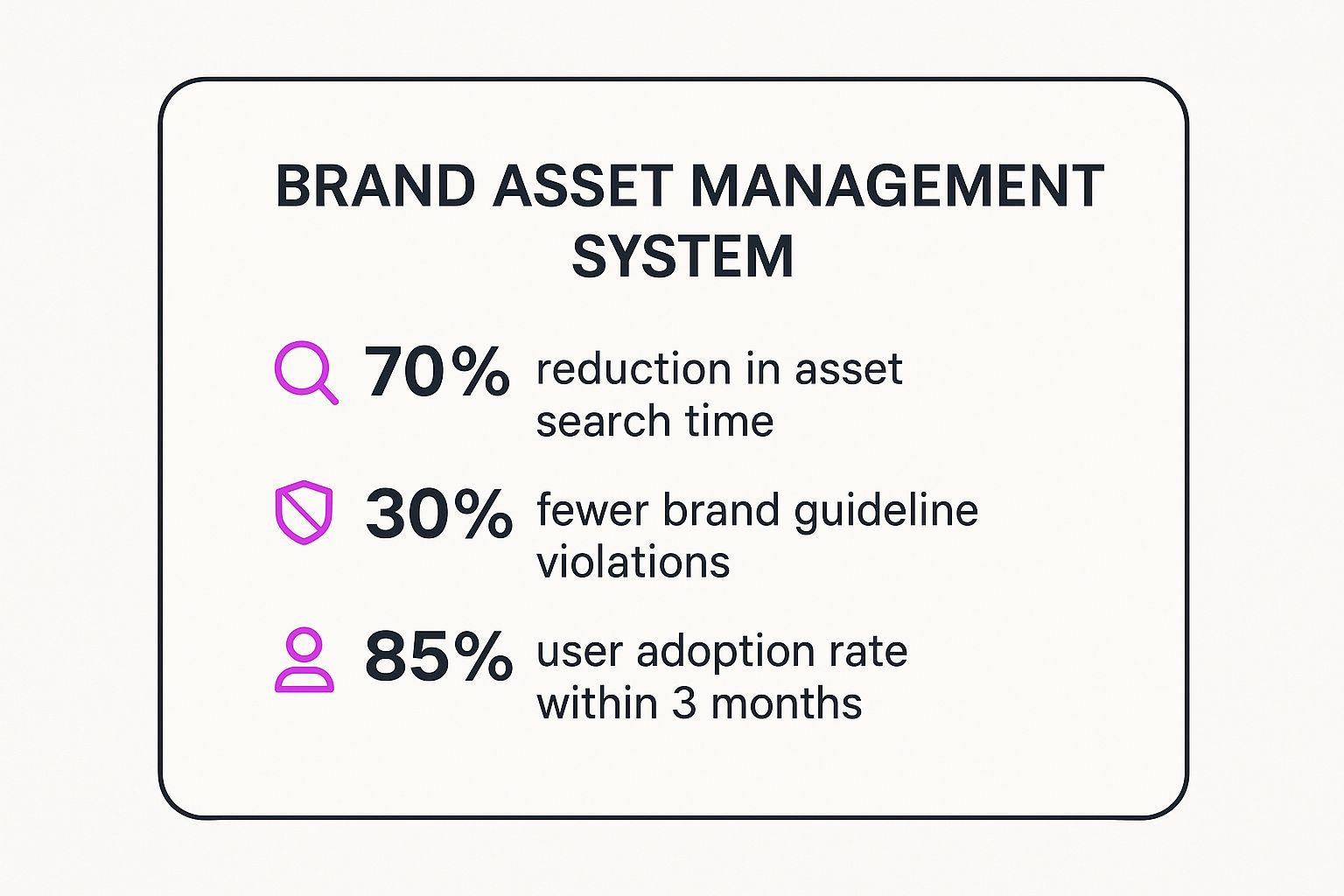 BRAND ASSET MANAGEMENT SYSTEM

70% reduction in asset search time

30% fewer brand guideline violations

85% user adoption rate within 3 months